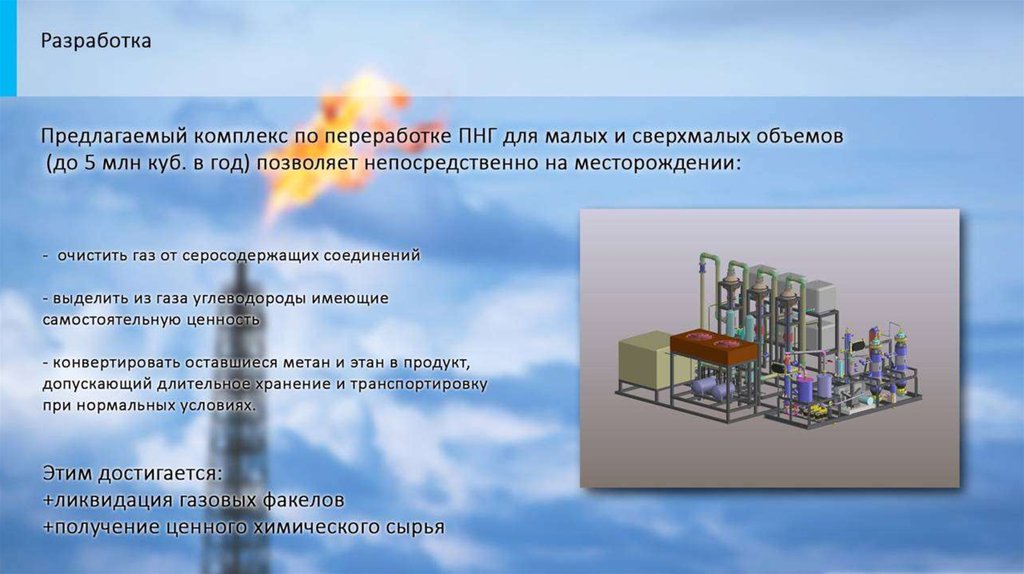 Разработка

Предлагаемый комплекс по переработке ПНГ для малых и сверхмалых объемов (до 5 млн куб. в год) позволяет непосредственно на месторождении:

- очистить газ от серосодержащих соединений

- выделить из газа углеводороды имеющие самостоятельную ценность

- конвертировать оставшиеся метан и этан в продукт, допускающий длительное хранение и транспортировку при нормальных условиях.

Этим достигается:
+ликвидация газовых факелов
+получение ценного химического сырья